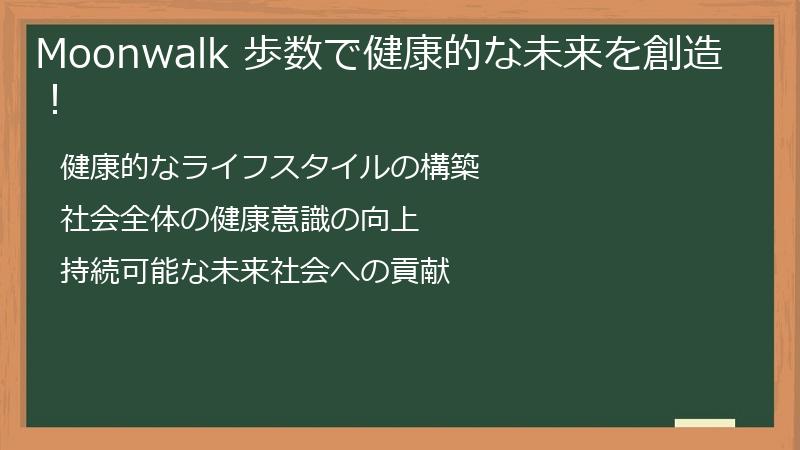 Moonwalk 歩数で健康的な未来を創造！

健康的なライフスタイルの構築

社会全体の健康意識の向上

持続可能な未来社会への貢献